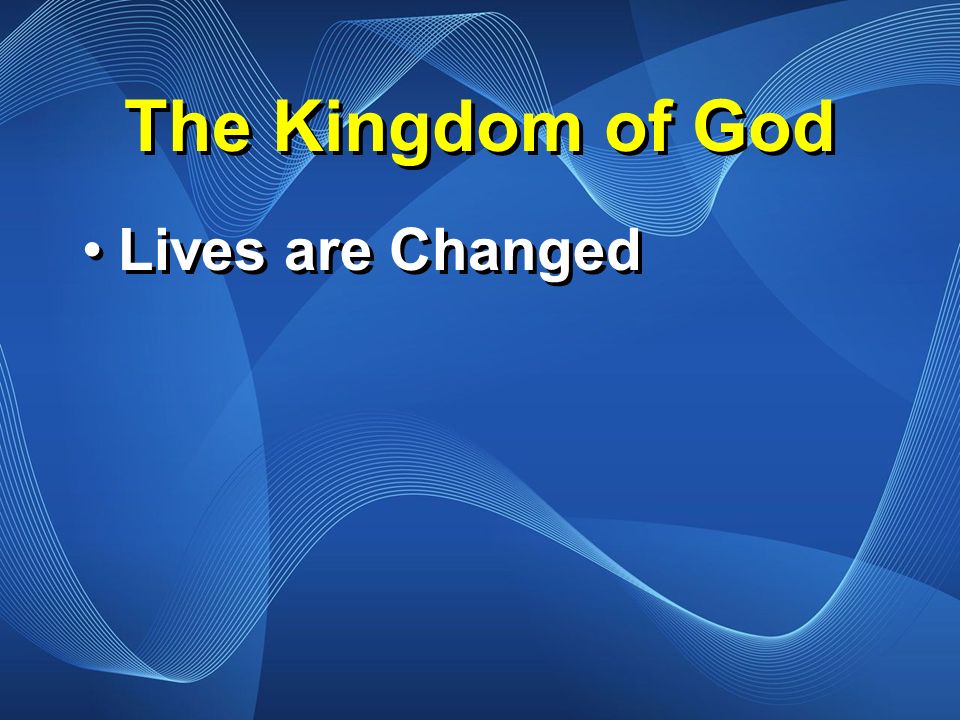 The Kingdom of God

• Lives are Changed